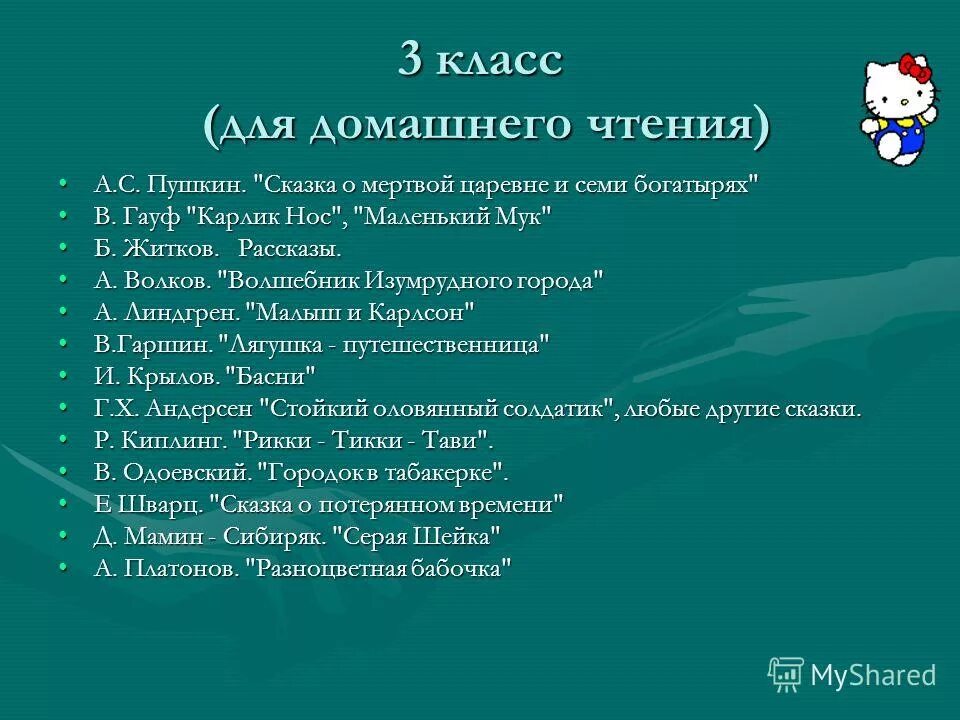 3 класс
(для домашнего чтения)

• А.С. Пушкин. "Сказка о мертвой царевне и семи богатырях"
• В. Гауф "Карлик Нос", "Маленький Мук"
• Б. Житков. Рассказы.
• А. Волков. "Волшебник Изумрудного города"
• А. Линдгрен. "Малыш и Карлсон"
• В.Гаршин. "Лягушка - путешественница"
• И. Крылов. "Басни"
• Г.Х. Андерсен "Стойкий оловянный солдатик", любые другие сказки.
• Р. Киплинг. "Рикки - Тикки - Тави".
• В. Одоевский. "Городок в табакерке".
• Е Шварц. "Сказка о потерянном времени"
• Д. Мамин - Сибиряк. "Серая Шейка"
• А. Платонов. "Разноцветная бабочка"

MyShared